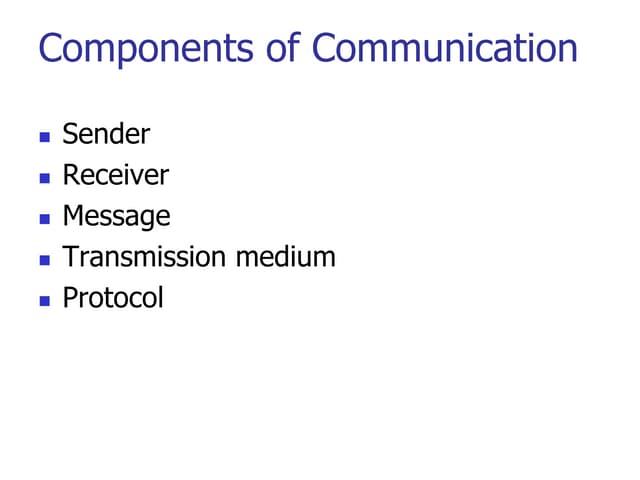 Components of Communication

- Sender
- Receiver
- Message
- Transmission medium
- Protocol